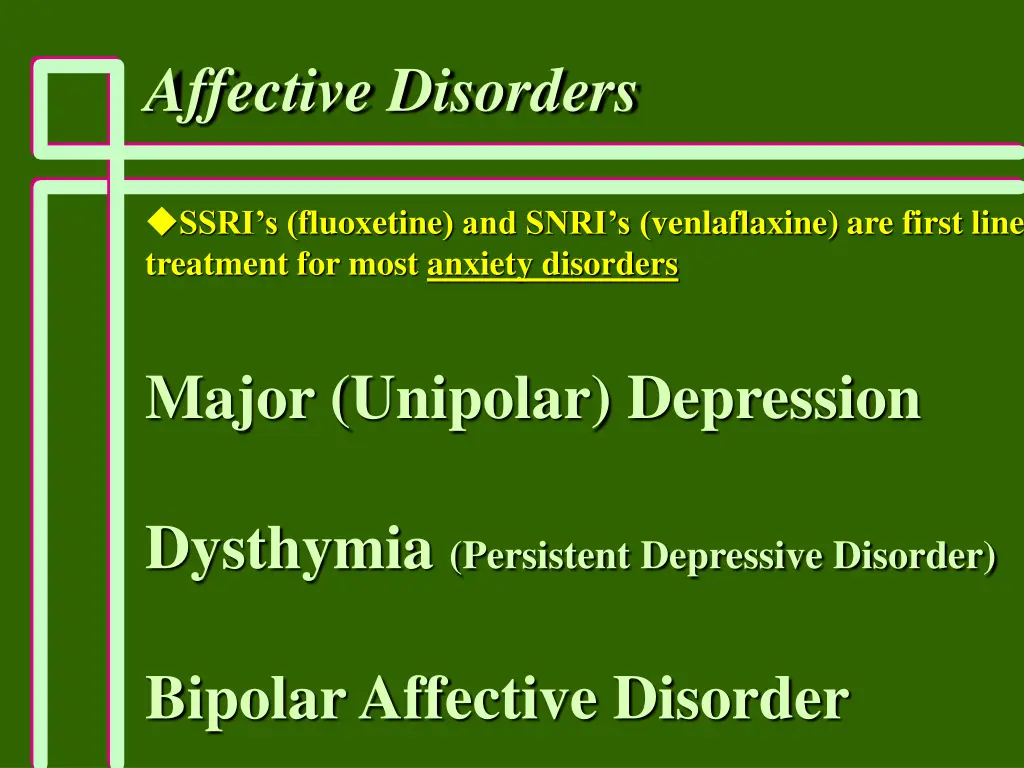 Affective Disorders

◆SSRI's (fluoxetine) and SNRI's (venlaflaxine) are first line treatment for most anxiety disorders

Major (Unipolar) Depression

Dysthymia (Persistent Depressive Disorder)

Bipolar Affective Disorder